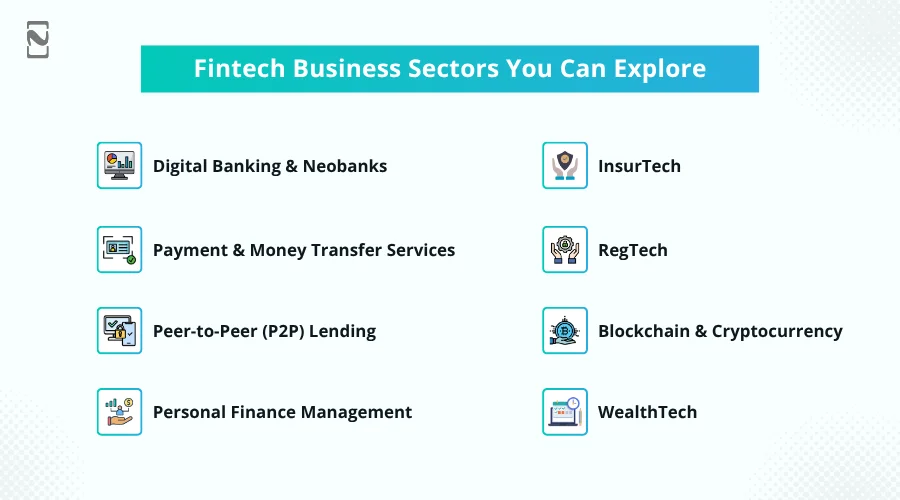 Fintech Business Sectors You Can Explore

Digital Banking & Neobanks

Payment & Money Transfer Services

Peer-to-Peer (P2P) Lending

Personal Finance Management

InsurTech

RegTech

Blockchain & Cryptocurrency

WealthTech